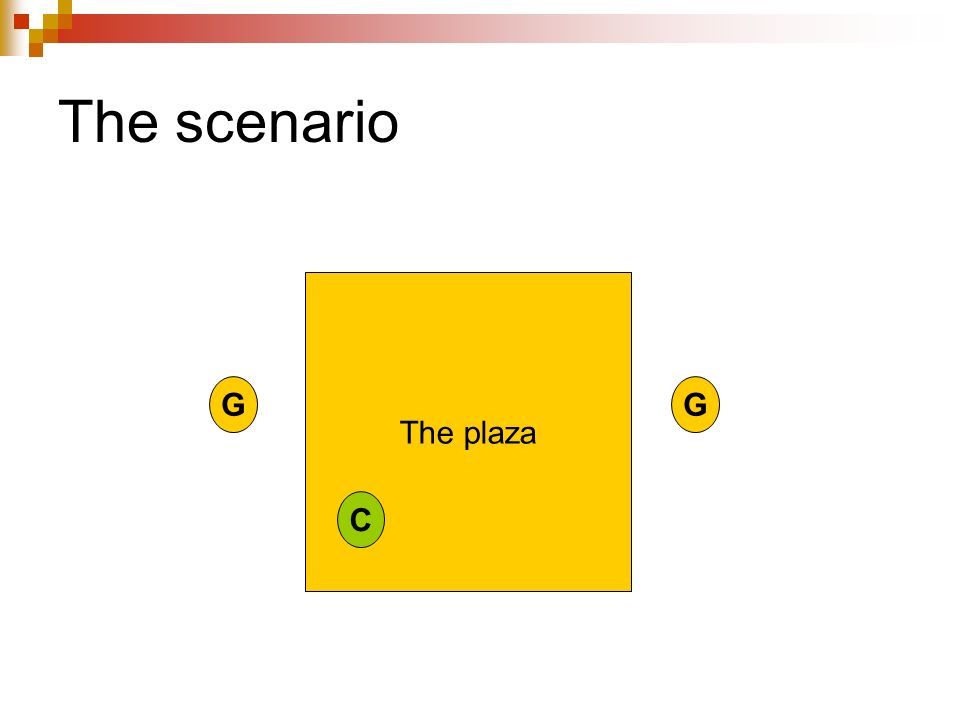 The scenario

G

The plaza

G

C